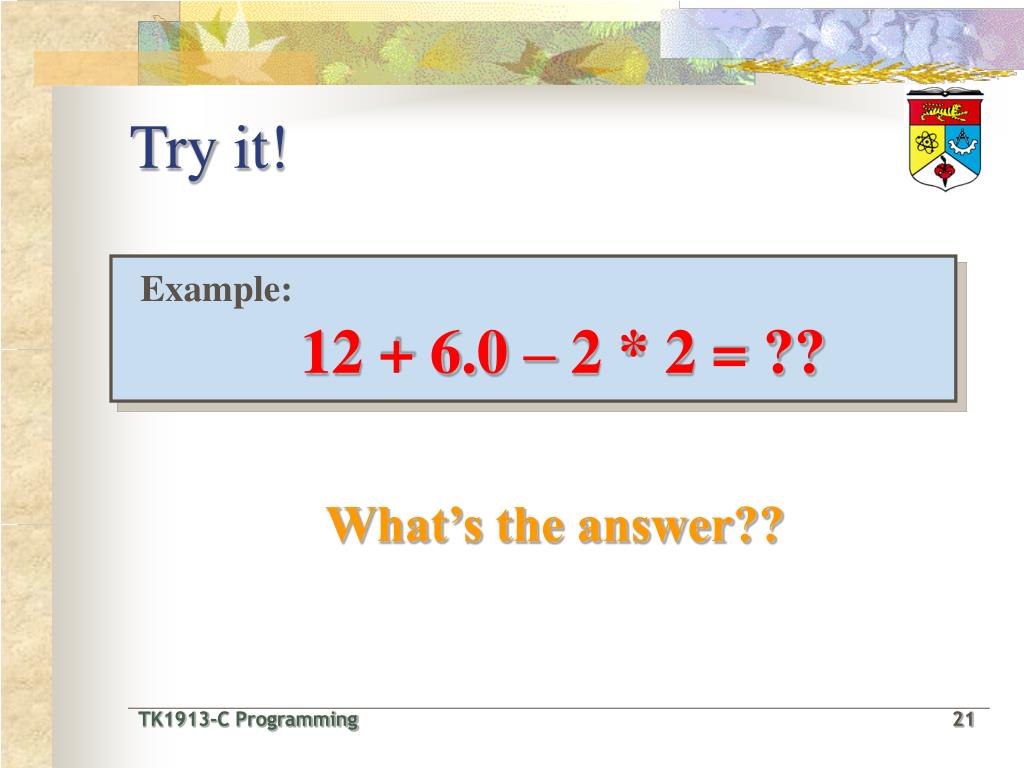 Try it!

Example:

12 + 6.0 – 2 * 2 = ??

What’s the answer??

TK1913-C Programming

21